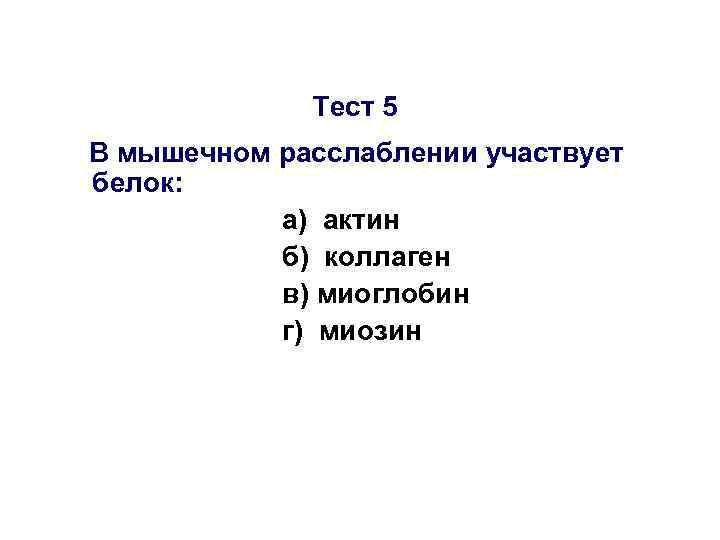 Тест 5

В мышечном расслаблении участвует белок:

а) актин

б) коллаген

в) миоглобин

г) миозин